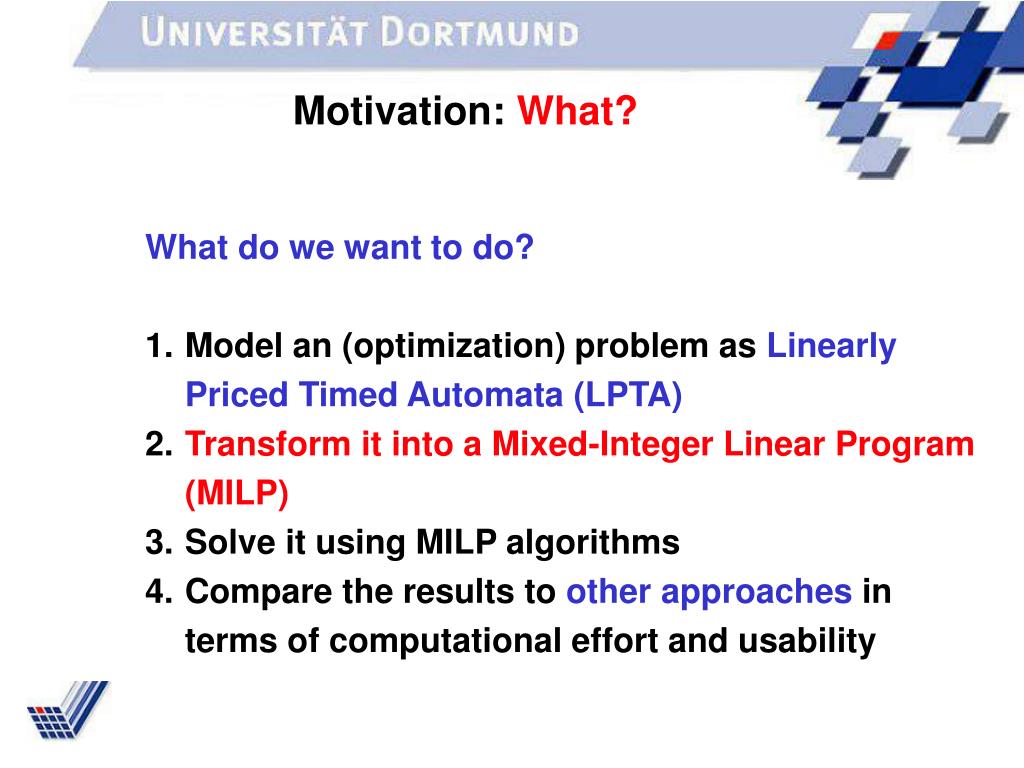 UNIVERSITÄT DORTMUND

Motivation: What?

What do we want to do?

1. Model an (optimization) problem as Linearly Priced Timed Automata (LPTA)
2. Transform it into a Mixed-Integer Linear Program (MILP)
3. Solve it using MILP algorithms
4. Compare the results to other approaches in terms of computational effort and usability